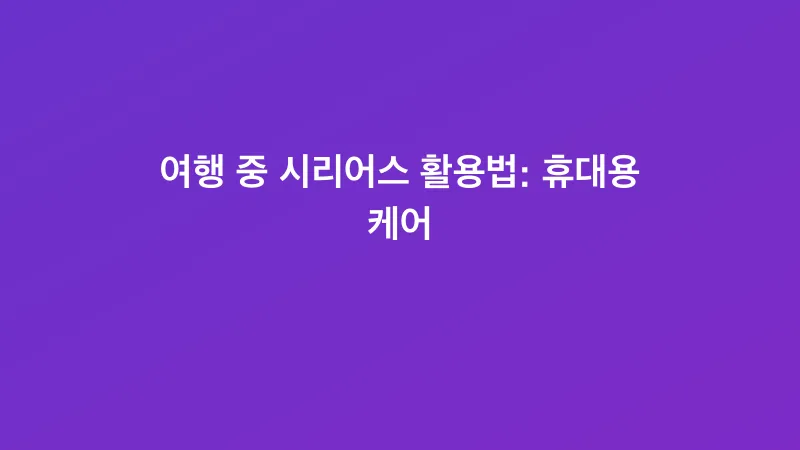 여행 중 시리어스 활용법: 휴대용 케어